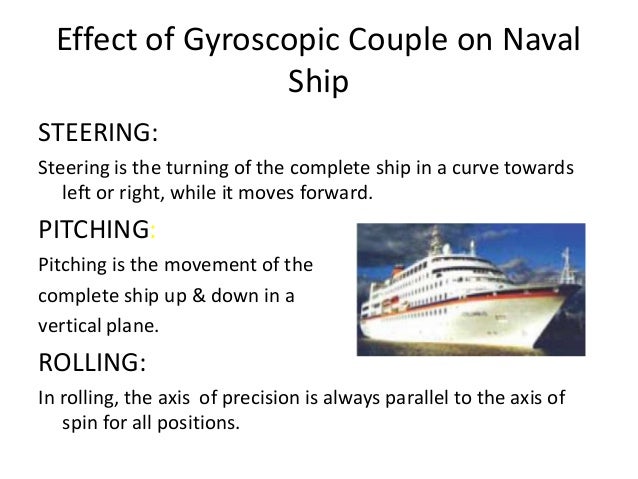 Effect of Gyroscopic Couple on Naval Ship

STEERING:

Steering is the turning of the complete ship in a curve towards left or right, while it moves forward.

PITCHING:

Pitching is the movement of the complete ship up & down in a vertical plane.

ROLLING:

In rolling, the axis of precision is always parallel to the axis of spin for all positions.